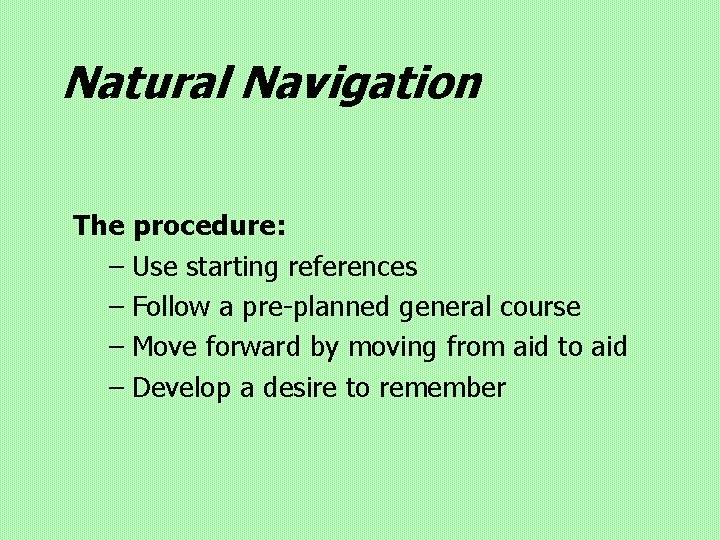 Natural Navigation

The procedure:

– Use starting references
– Follow a pre-planned general course
– Move forward by moving from aid to aid
– Develop a desire to remember